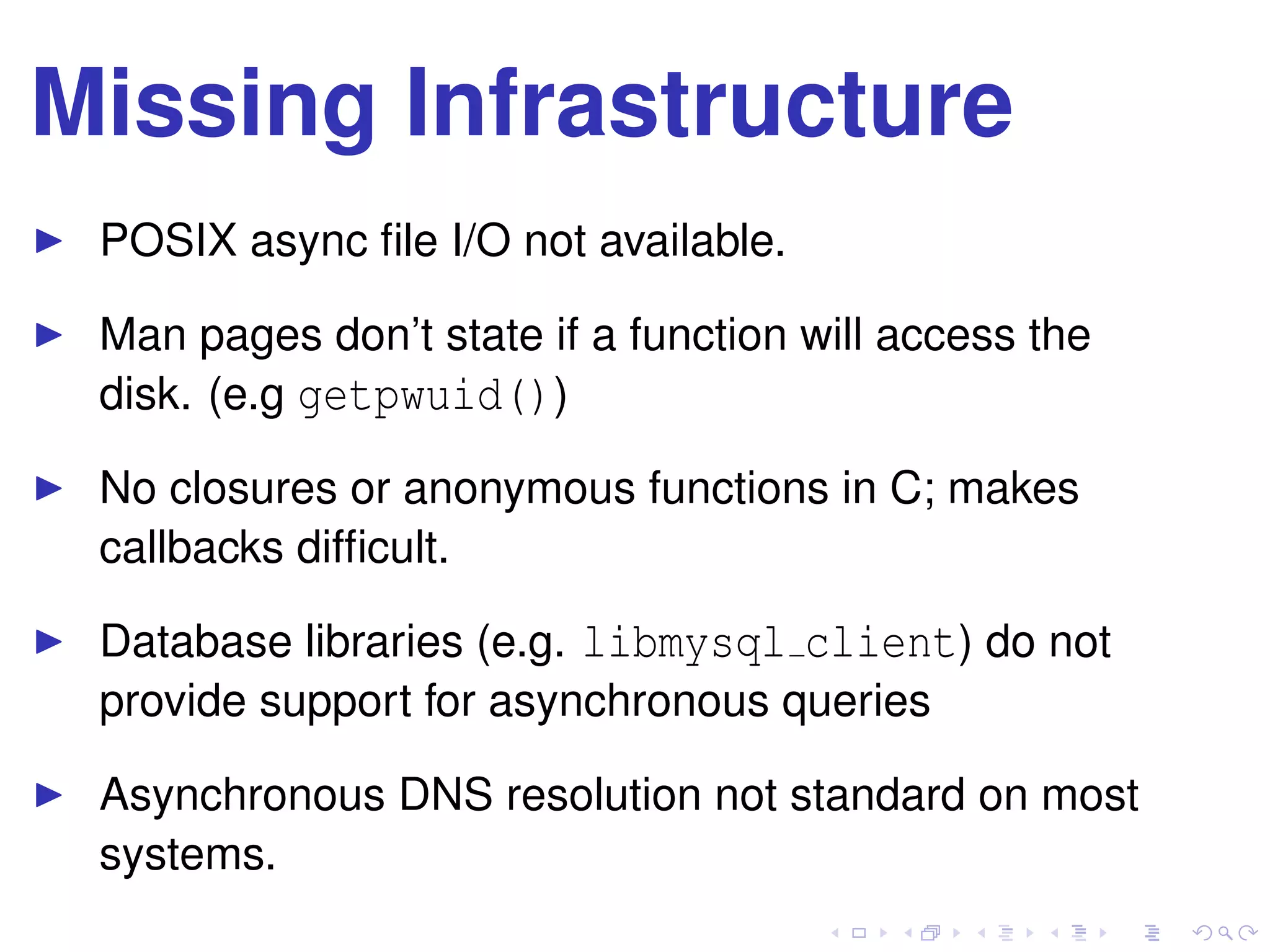 Missing Infrastructure

▶ POSIX async file I/O not available.

▶ Man pages don't state if a function will access the disk. (e.g getpwuid())

▶ No closures or anonymous functions in C; makes callbacks difficult.

▶ Database libraries (e.g. libmysql_client) do not provide support for asynchronous queries

▶ Asynchronous DNS resolution not standard on most systems.